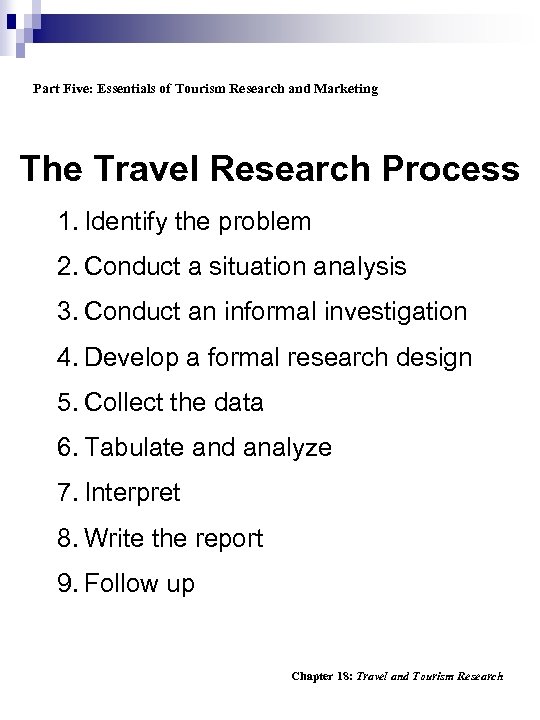 Part Five: Essentials of Tourism Research and Marketing

The Travel Research Process

1. Identify the problem
2. Conduct a situation analysis
3. Conduct an informal investigation
4. Develop a formal research design
5. Collect the data
6. Tabulate and analyze
7. Interpret
8. Write the report
9. Follow up

Chapter 18: Travel and Tourism Research